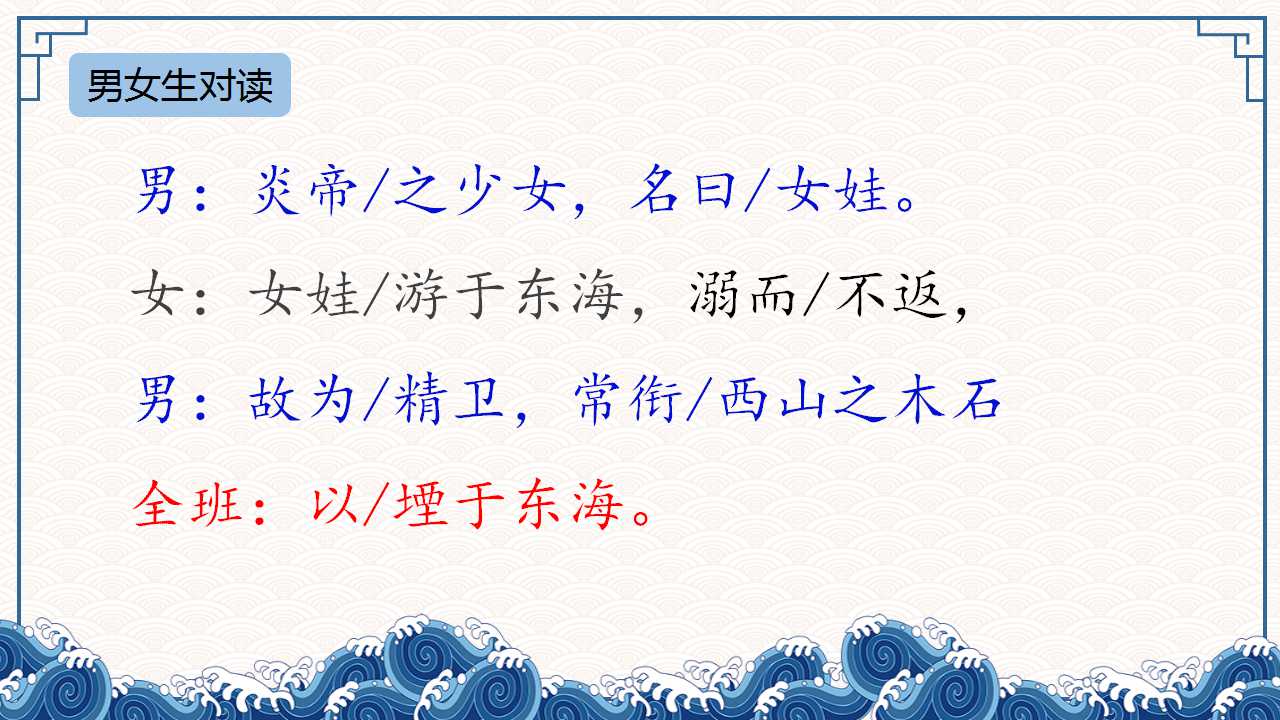 男女生对读

男：炎帝/之少女，名曰/女娃。

女：女娃/游于东海，溺而/不返，

男：故为/精卫，常衔/西山之木石

全班：以/堙于东海。